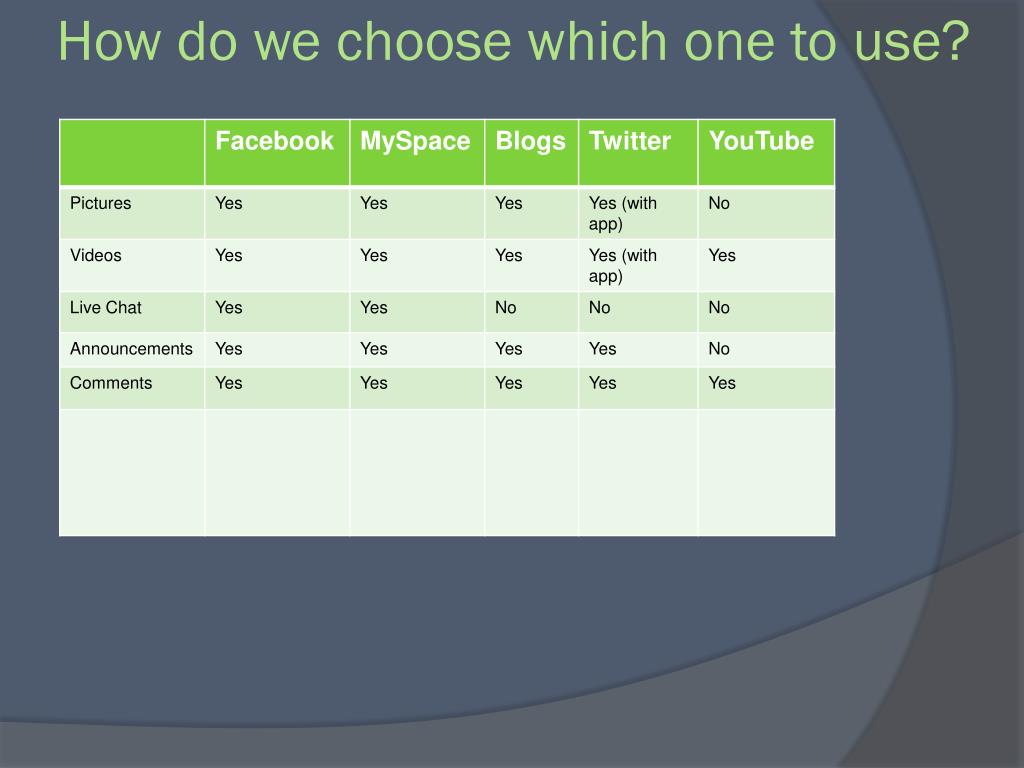 How do we choose which one to use?

| | Facebook | MySpace | Blogs | Twitter | YouTube |
|---|---|---|---|---|---|
| Pictures | Yes | Yes | Yes | Yes (with app) | No |
| Videos | Yes | Yes | Yes | Yes (with app) | Yes |
| Live Chat | Yes | Yes | No | No | No |
| Announcements | Yes | Yes | Yes | Yes | No |
| Comments | Yes | Yes | Yes | Yes | Yes |
| | | | | | |